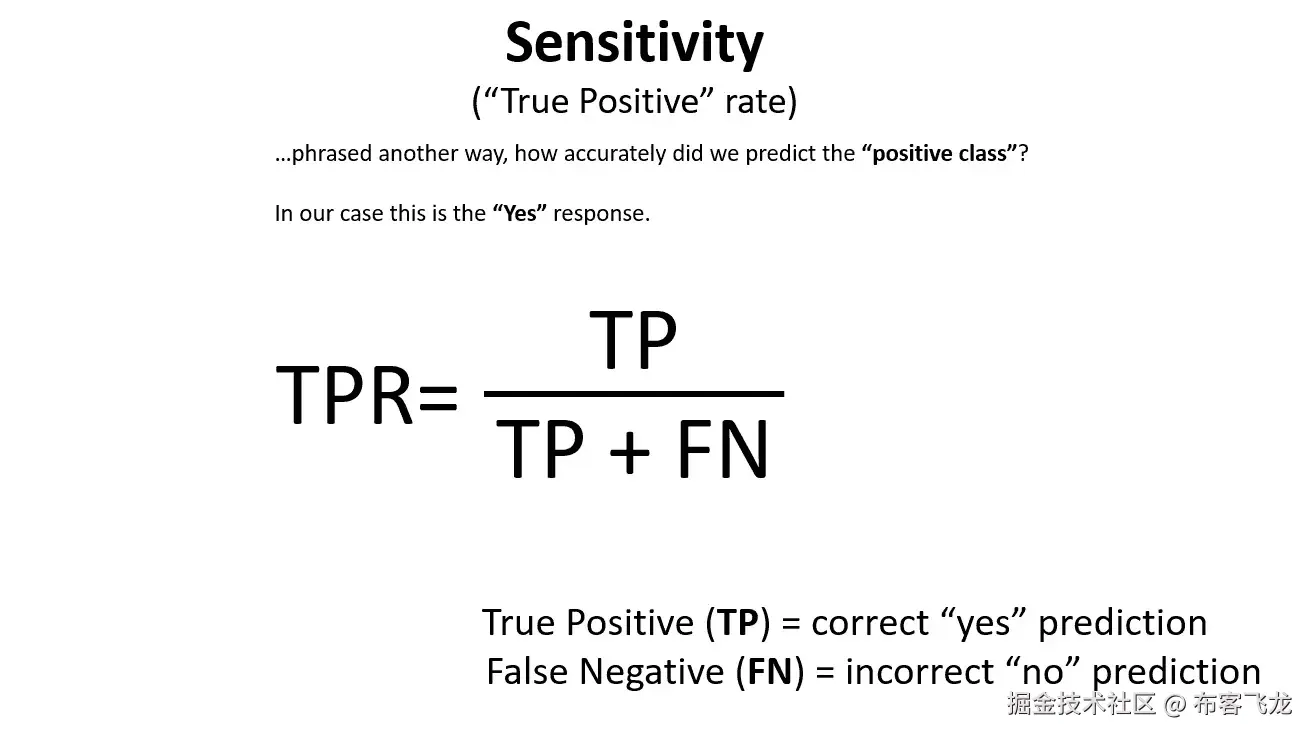 Sensitivity
(“True Positive” rate)

…phrased another way, how accurately did we predict the “positive class”?

In our case this is the “Yes” response.

$TPR = \frac{TP}{TP + FN}$

True Positive (TP) = correct “yes” prediction
False Negative (FN) = incorrect “no” prediction

掘金技术社区 @ 布客飞龙